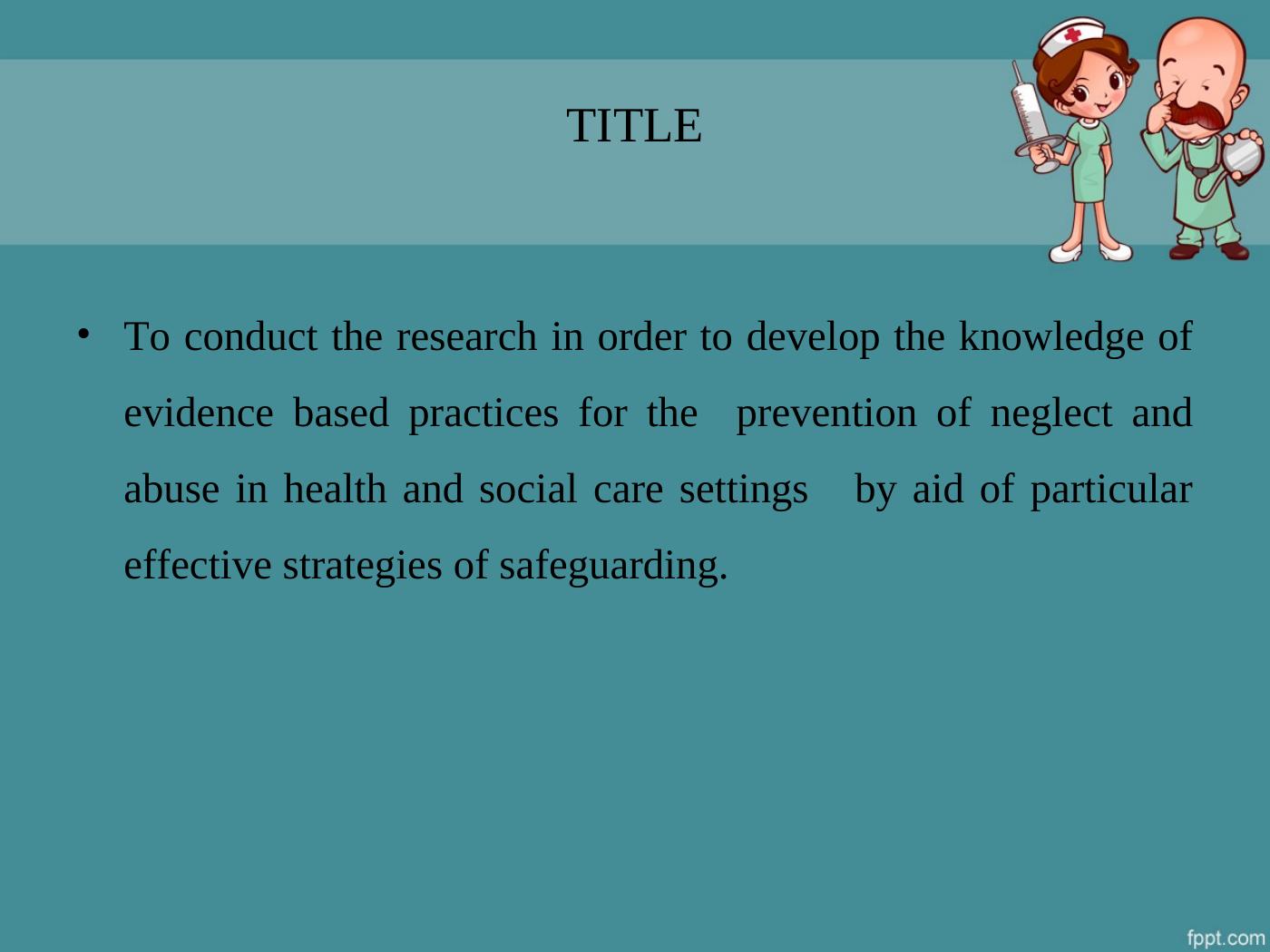 TITLE

• To conduct the research in order to develop the knowledge of evidence based practices for the prevention of neglect and abuse in health and social care settings by aid of particular effective strategies of safeguarding.

fppt.com